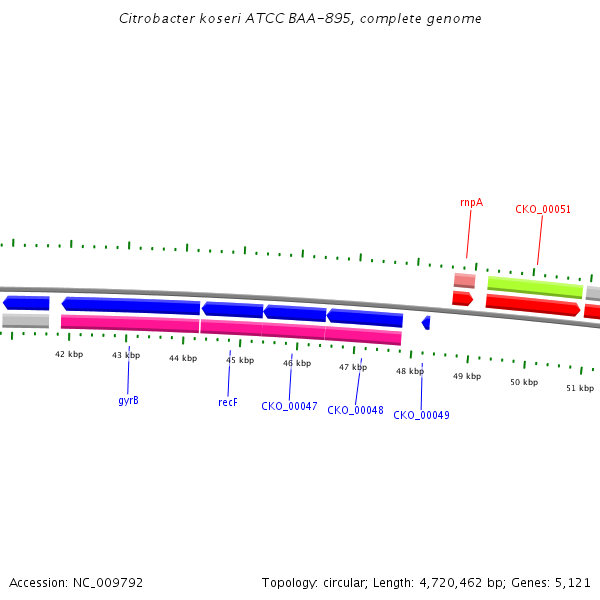 Citrobacter koseri ATCC BAA-895, complete genome

rnpA
CKO_00051

42 kbp
43 kbp
44 kbp
45 kbp
46 kbp
47 kbp
48 kbp
49 kbp
50 kbp
51 kbp

gyrB
recF
CKO_00047
CKO_00048
CKO_00049

Accession: NC_009792
Topology: circular; Length: 4,720,462 bp; Genes: 5,121